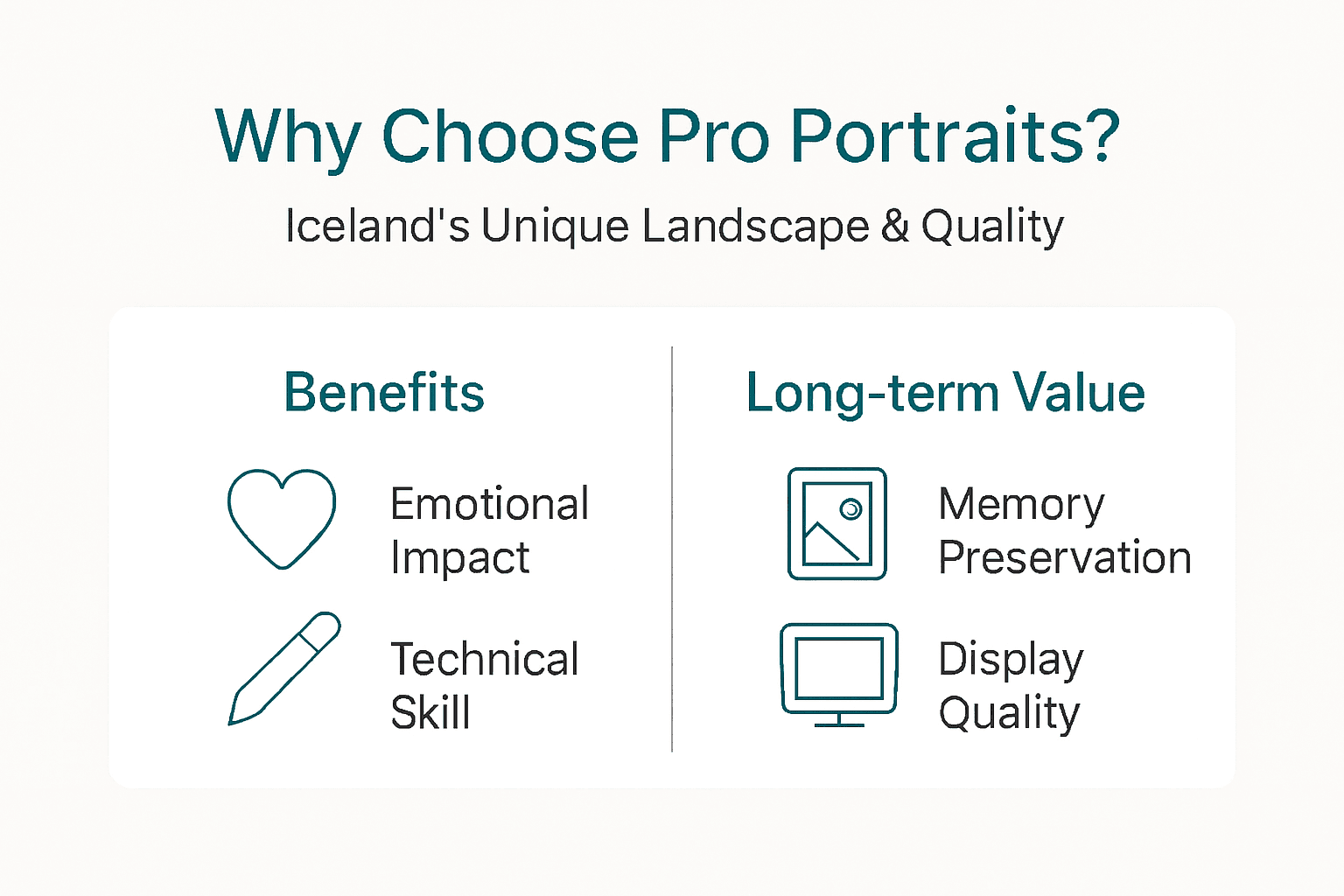 Why Choose Pro Portraits?

Iceland's Unique Landscape & Quality

Benefits

Emotional Impact

Technical Skill

Long-term Value

Memory Preservation

Display Quality